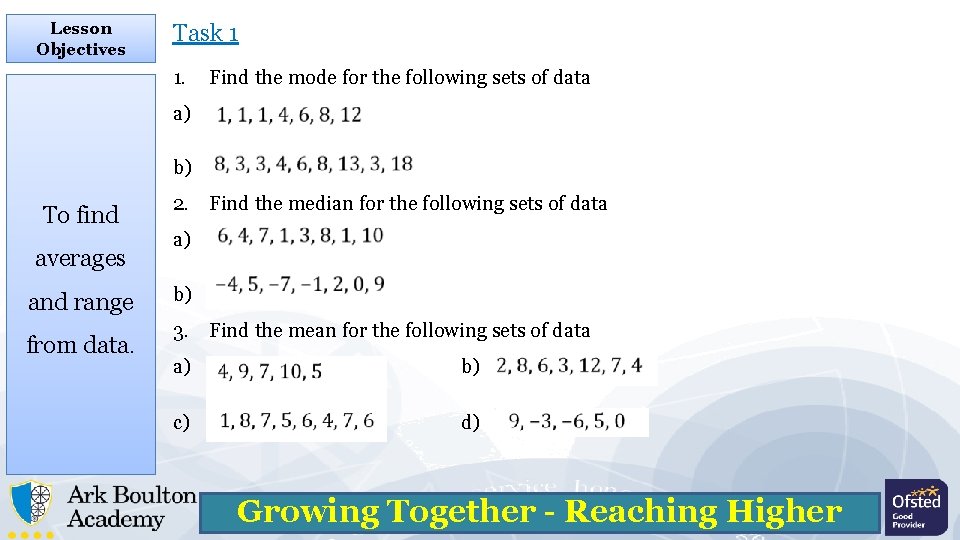 Lesson Objectives

To find averages and range from data.

Task 1

1. Find the mode for the following sets of data

a) 1, 1, 1, 4, 6, 8, 12

b) 8, 3, 3, 4, 6, 8, 13, 3, 18

2. Find the median for the following sets of data

a) 6, 4, 7, 1, 3, 8, 1, 10

b) −4, 5, −7, −1, 2, 0, 9

3. Find the mean for the following sets of data

a) 4, 9, 7, 10, 5

b) 2, 8, 6, 3, 12, 7, 4

c) 1, 8, 7, 5, 6, 4, 7, 6

d) 9, −3, −6, 5, 0

Ark Boulton Academy

Growing Together - Reaching Higher

Ofsted Good Provider